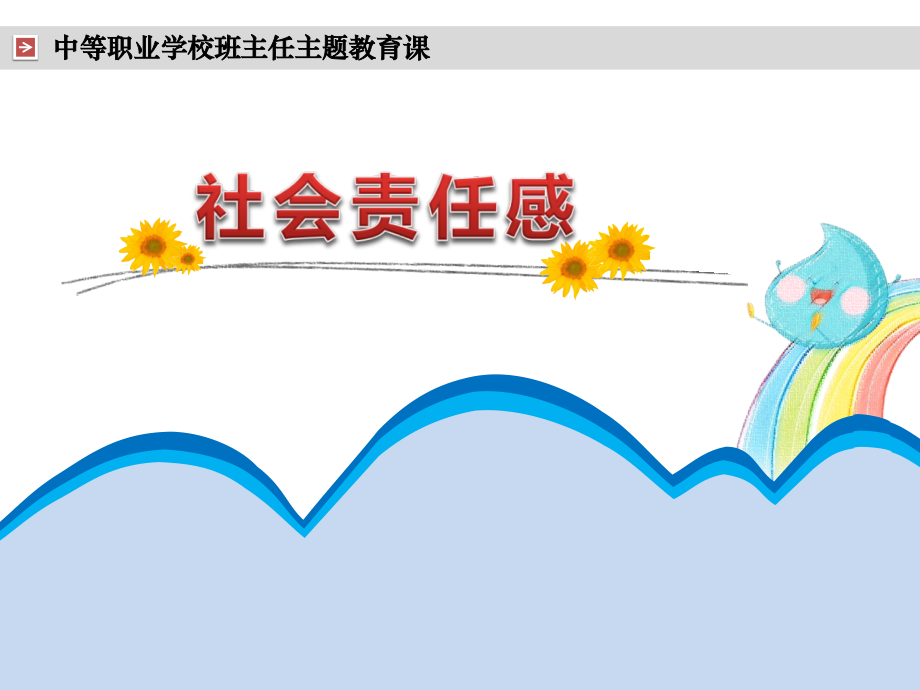 中等职业学校班主任主题教育课

社会责任感